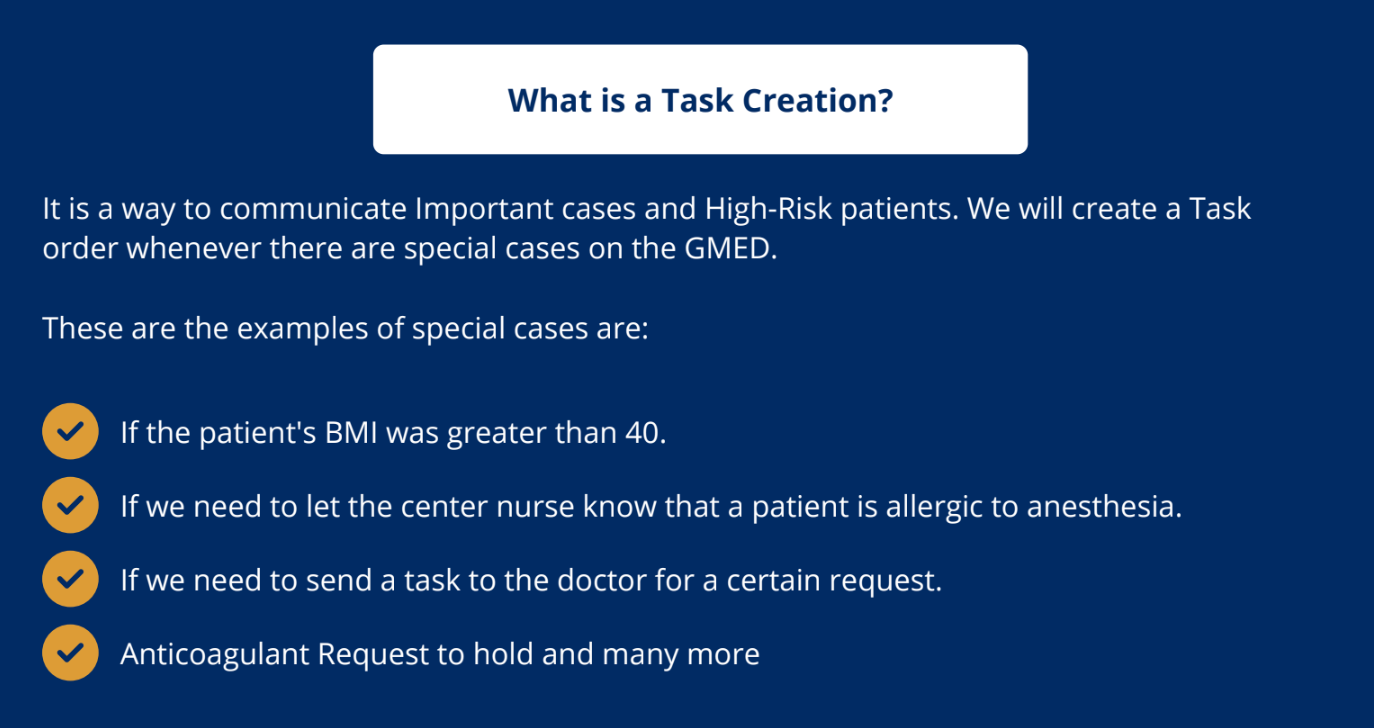 What is a Task Creation?

It is a way to communicate Important cases and High-Risk patients. We will create a Task order whenever there are special cases on the GMED.

These are the examples of special cases are:

If the patient's BMI was greater than 40.

If we need to let the center nurse know that a patient is allergic to anesthesia.

If we need to send a task to the doctor for a certain request.

Anticoagulant Request to hold and many more